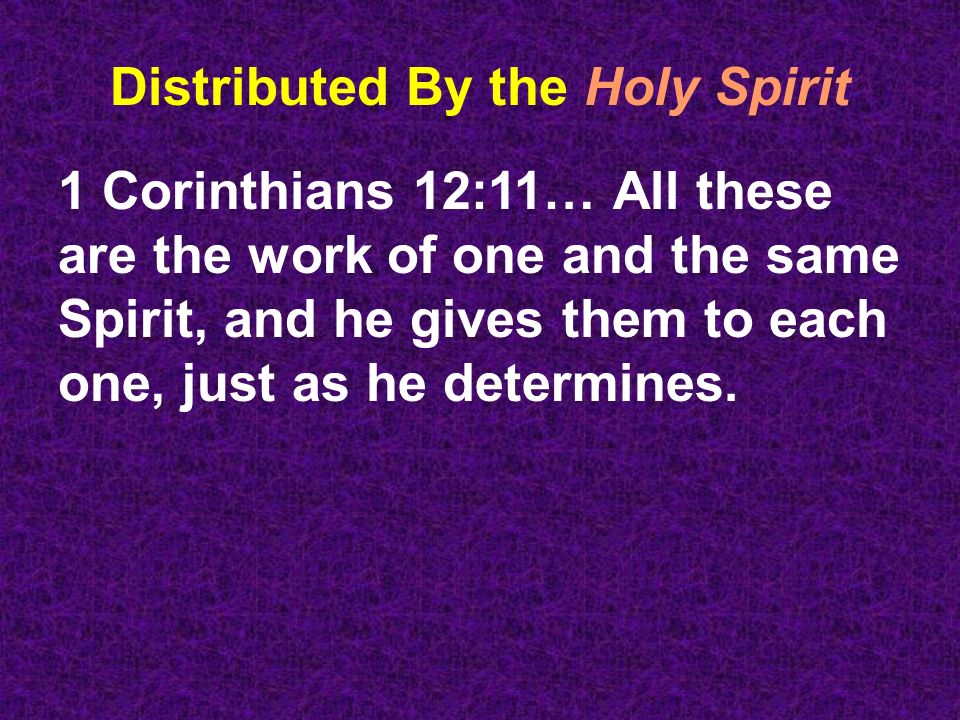 Distributed By the Holy Spirit

1 Corinthians 12:11… All these are the work of one and the same Spirit, and he gives them to each one, just as he determines.